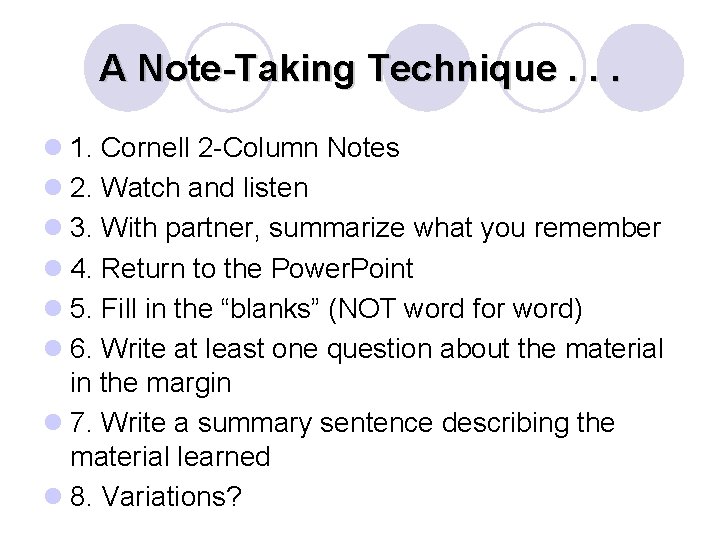 A Note-Taking Technique . . .

1. Cornell 2-Column Notes
2. Watch and listen
3. With partner, summarize what you remember
4. Return to the PowerPoint
5. Fill in the “blanks” (NOT word for word)
6. Write at least one question about the material in the margin
7. Write a summary sentence describing the material learned
8. Variations?